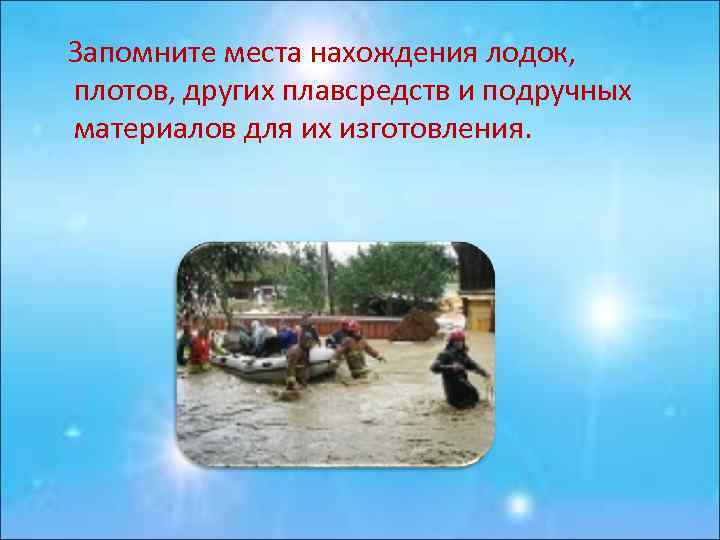 Запомните места нахождения лодок, плотов, других плавсредств и подручных материалов для их изготовления.